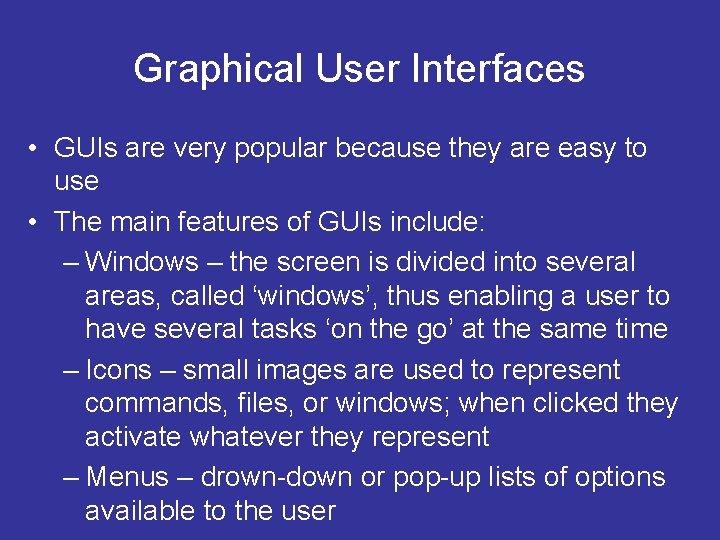 Graphical User Interfaces

• GUIs are very popular because they are easy to use

• The main features of GUIs include:

– Windows – the screen is divided into several areas, called ‘windows’, thus enabling a user to have several tasks ‘on the go’ at the same time

– Icons – small images are used to represent commands, files, or windows; when clicked they activate whatever they represent

– Menus – drown-down or pop-up lists of options available to the user